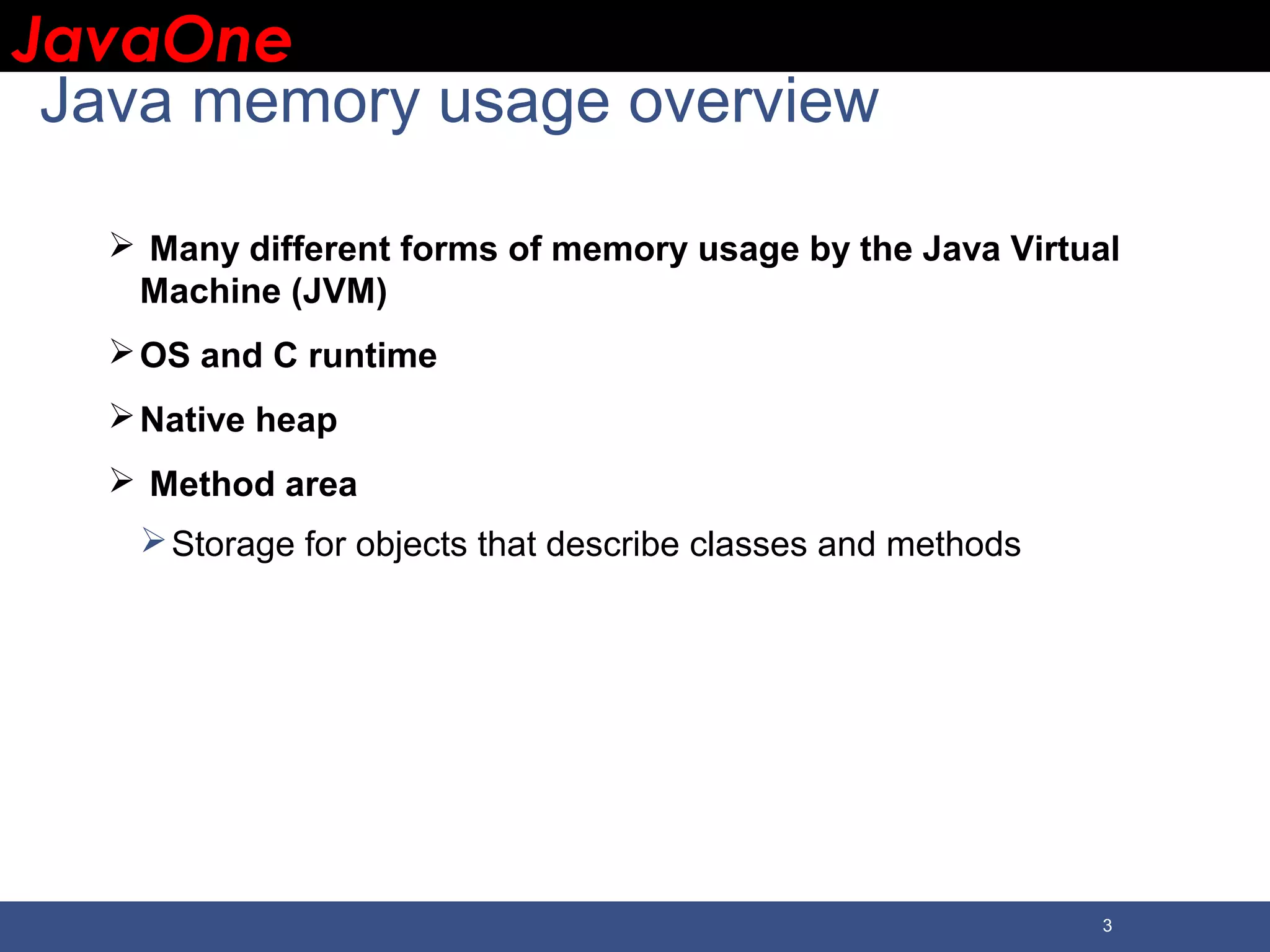 JavaOne

Java memory usage overview

➢ Many different forms of memory usage by the Java Virtual Machine (JVM)

➢ OS and C runtime

➢ Native heap

➢ Method area

➢ Storage for objects that describe classes and methods

3